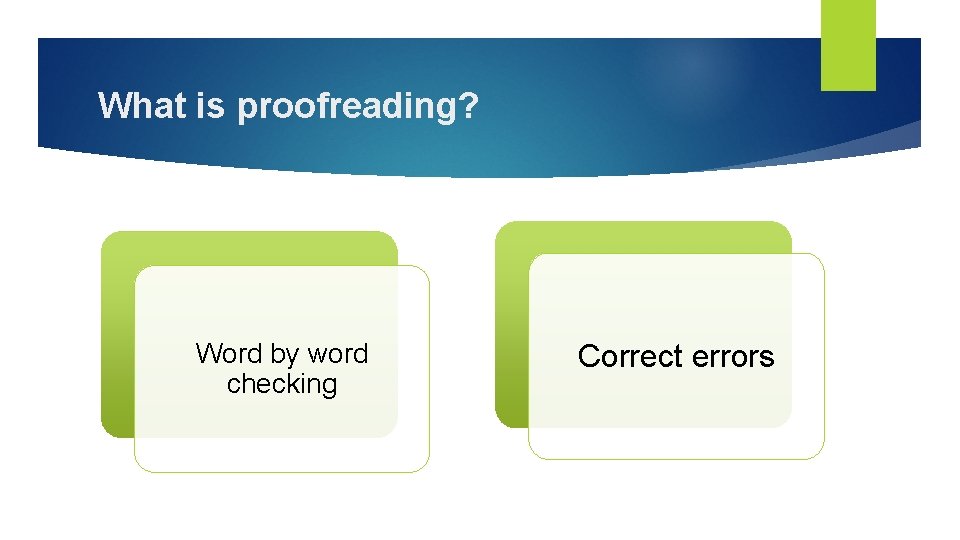 What is proofreading?

Word by word checking

Correct errors